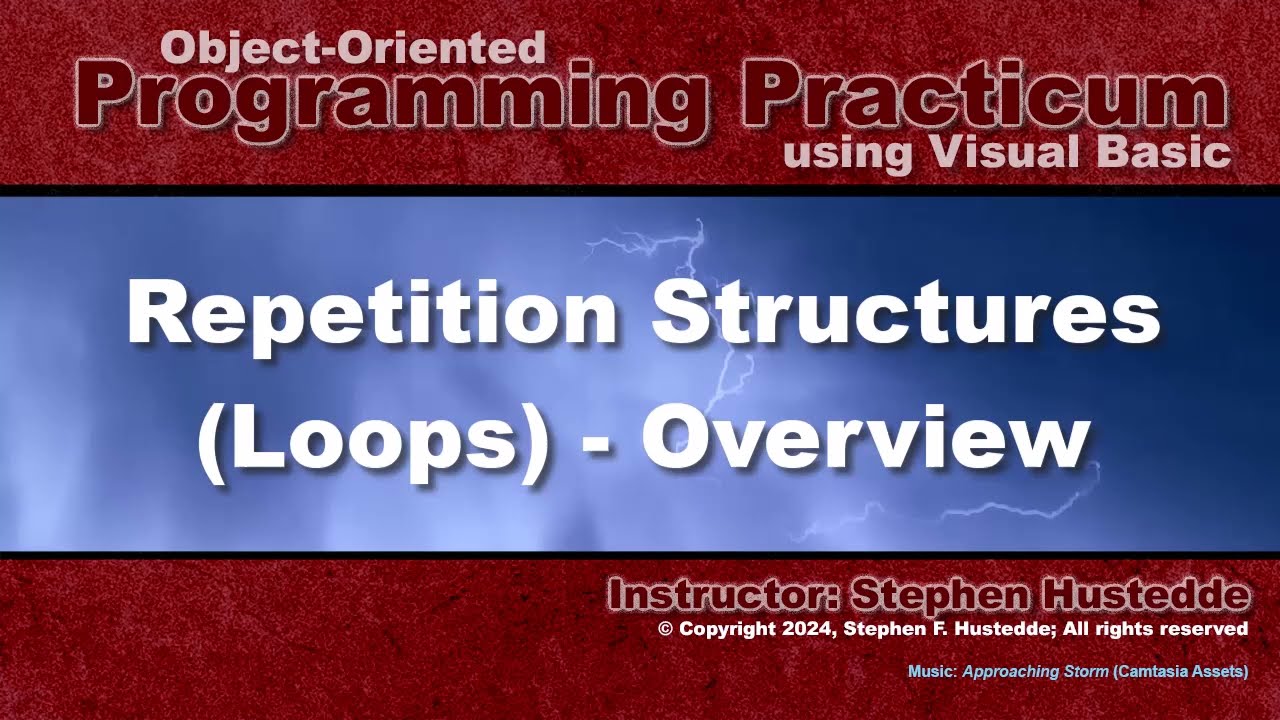 Object-Oriented
Programming Practicum
using Visual Basic

Repetition Structures (Loops) - Overview

Instructor: Stephen Hustedde
© Copyright 2024, Stephen F. Hustedde; All rights reserved

Music: Approaching Storm (Camtasia Assets)